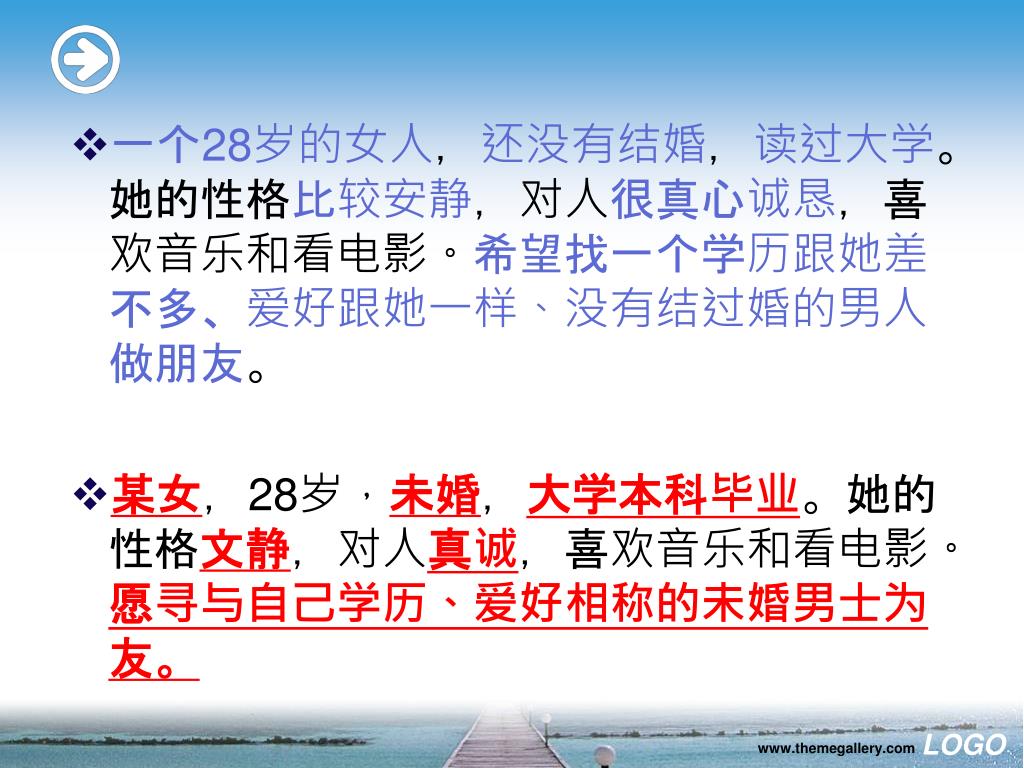 ❖一个28岁的女人，还没有结婚，读过大学。她的性格比较安静，对人很真心诚恳，喜欢音乐和看电影。希望找一个学历跟她差不多、爱好跟她一样、没有结过婚的男人做朋友。

❖某女，28岁，未婚，大学本科毕业。她的性格文静，对人真诚，喜欢音乐和看电影。愿寻与自己学历、爱好相称的未婚男士为友。

www.themegallery.com LOGO